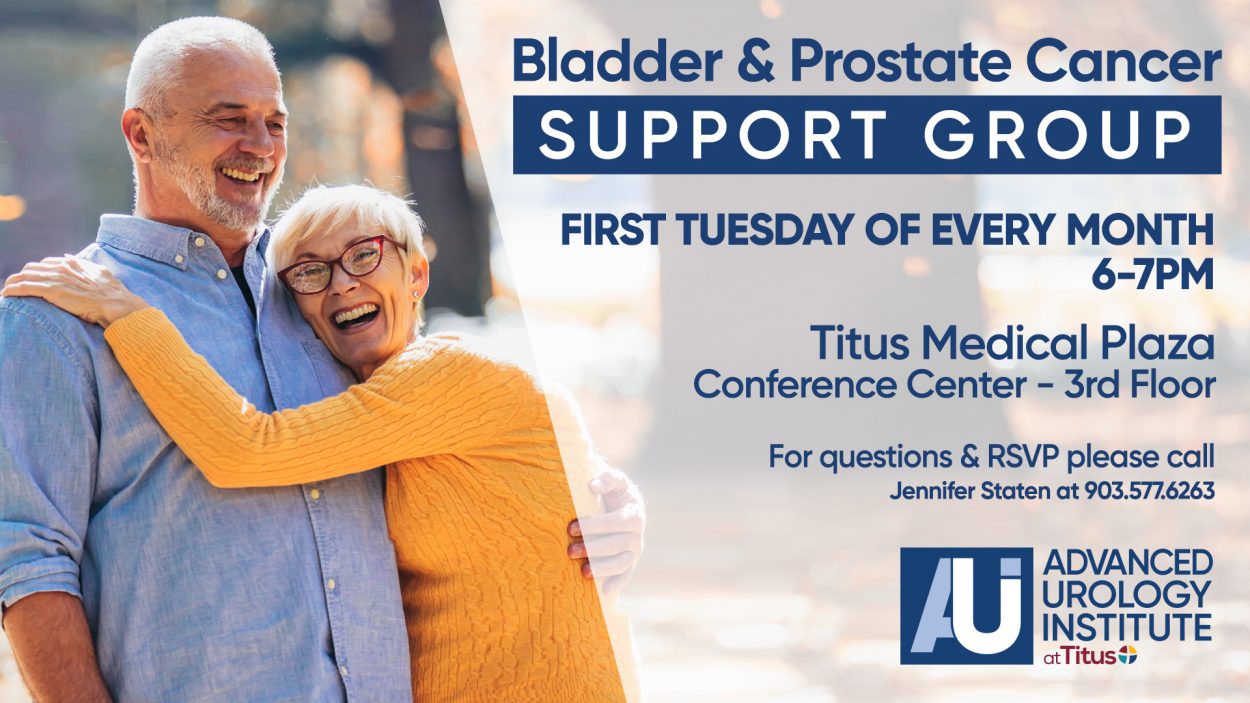 Bladder & Prostate Cancer
SUPPORT GROUP

FIRST TUESDAY OF EVERY MONTH
6-7PM

Titus Medical Plaza
Conference Center - 3rd Floor

For questions & RSVP please call
Jennifer Staten at 903.577.6263

AUI
ADVANCED UROLOGY INSTITUTE
at Titus